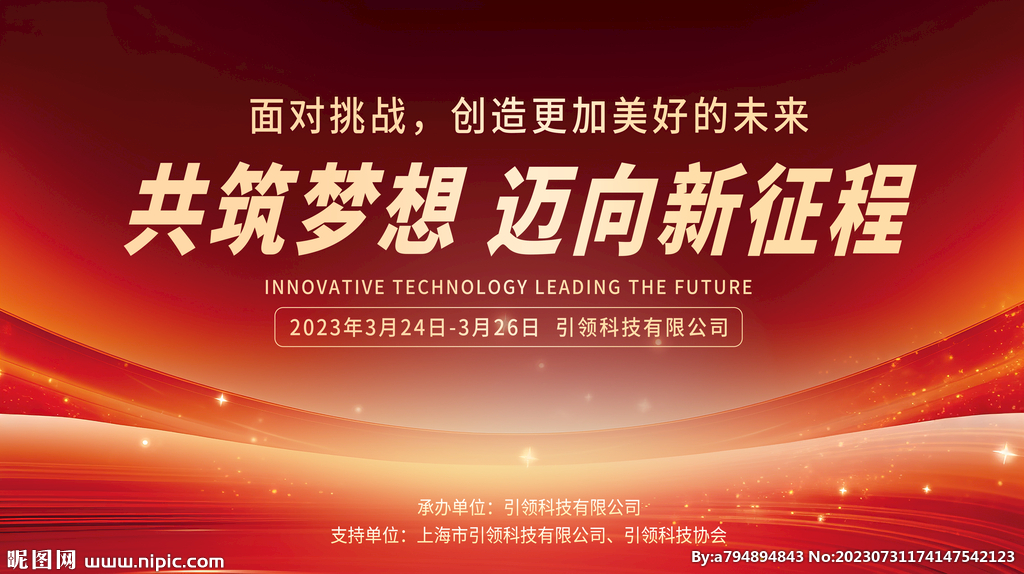 面对挑战，创造更加美好的未来

共筑梦想 迈向新征程

INNOVATIVE TECHNOLOGY LEADING THE FUTURE

2023年3月24日-3月26日 引领科技有限公司

承办单位：引领科技有限公司

支持单位：上海市引领科技有限公司、引领科技协会

昵图网 www.nipic.com

By:a794894843 No:20230731174147542123